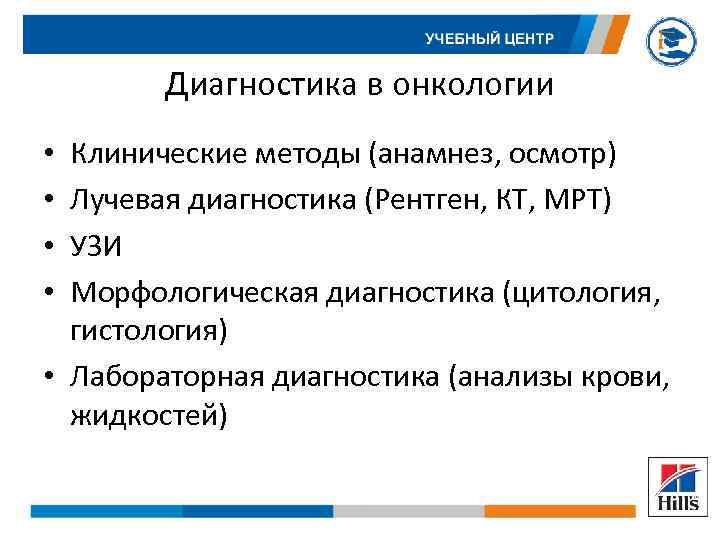 УЧЕБНЫЙ ЦЕНТР

Диагностика в онкологии

• Клинические методы (анамнез, осмотр)
• Лучевая диагностика (Рентген, КТ, МРТ)
• УЗИ
• Морфологическая диагностика (цитология, гистология)
• Лабораторная диагностика (анализы крови, жидкостей)

Hill's